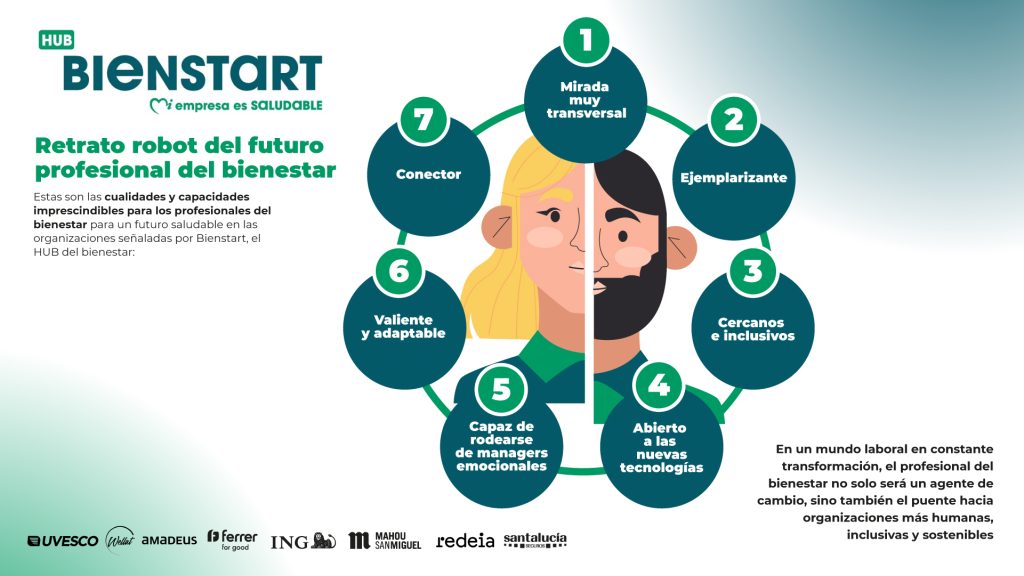 HUB
BIENSTART
Mi empresa es SALUDABLE

Retrato robot del futuro profesional del bienestar

Estas son las cualidades y capacidades imprescindibles para los profesionales del bienestar para un futuro saludable en las organizaciones señaladas por Bienstart, el HUB del bienestar:

1
Mirada muy transversal

2
Ejemplarizante

3
Cercanos e inclusivos

4
Abierto a las nuevas tecnologías

5
Capaz de rodearse de managers emocionales

6
Valiente y adaptable

7
Conector

En un mundo laboral en constante transformación, el profesional del bienestar no solo será un agente de cambio, sino también el puente hacia organizaciones más humanas, inclusivas y sostenibles

UVESCO Wellat amadeus ferrer for good ING MAHOU SAN MIGUEL redeia santalucía SEGUROS